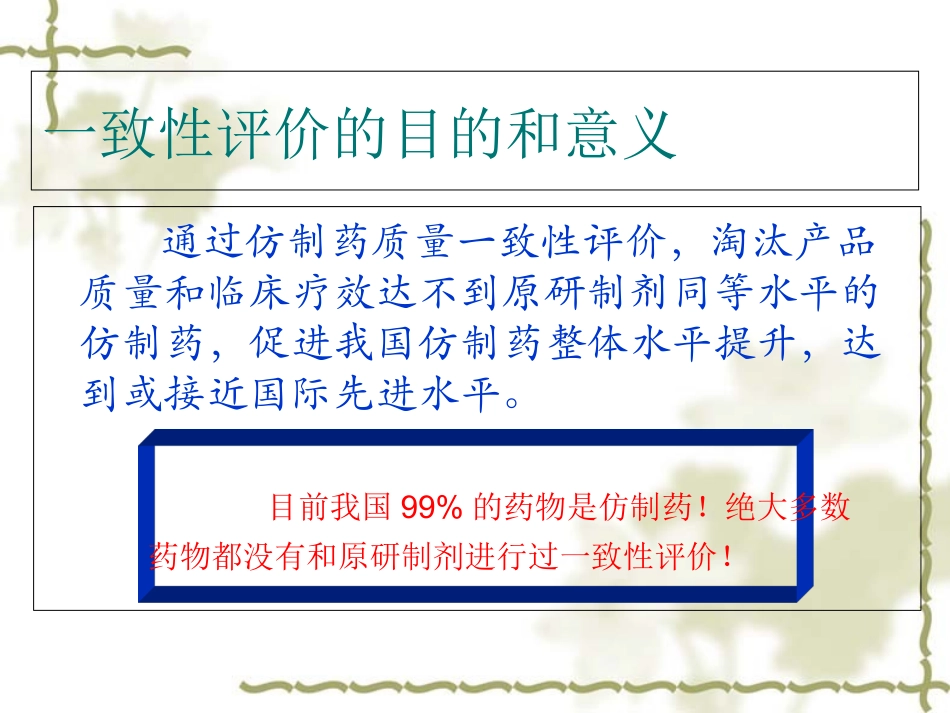 一致性评价的目的和意义

通过仿制药质量一致性评价，淘汰产品质量和临床疗效达不到原研制剂同等水平的仿制药，促进我国仿制药整体水平提升，达到或接近国际先进水平。

目前我国 99% 的药物是仿制药！绝大多数药物都没有和原研制剂进行过一致性评价！